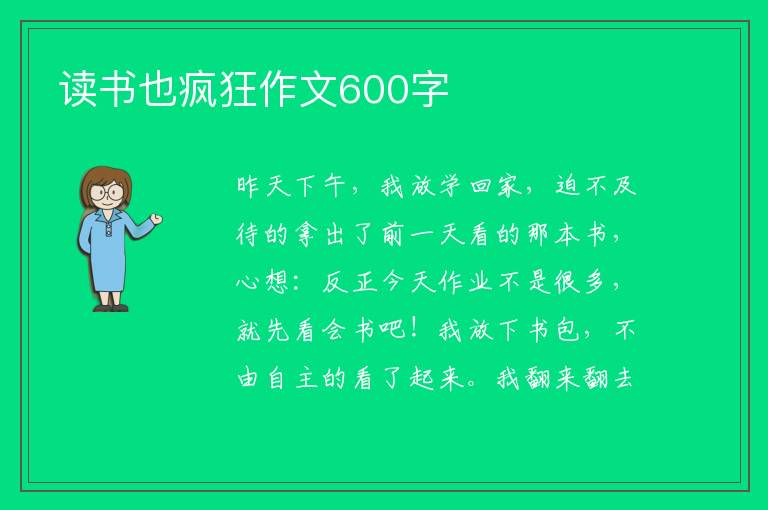 读书也疯狂作文600字

昨天下午，我放学回家，迫不及待的拿出了前一天看的那本书，心想：反正今天作业不是很多，就先看会书吧！我放下书包，不由自主的看了起来。我翻来翻去